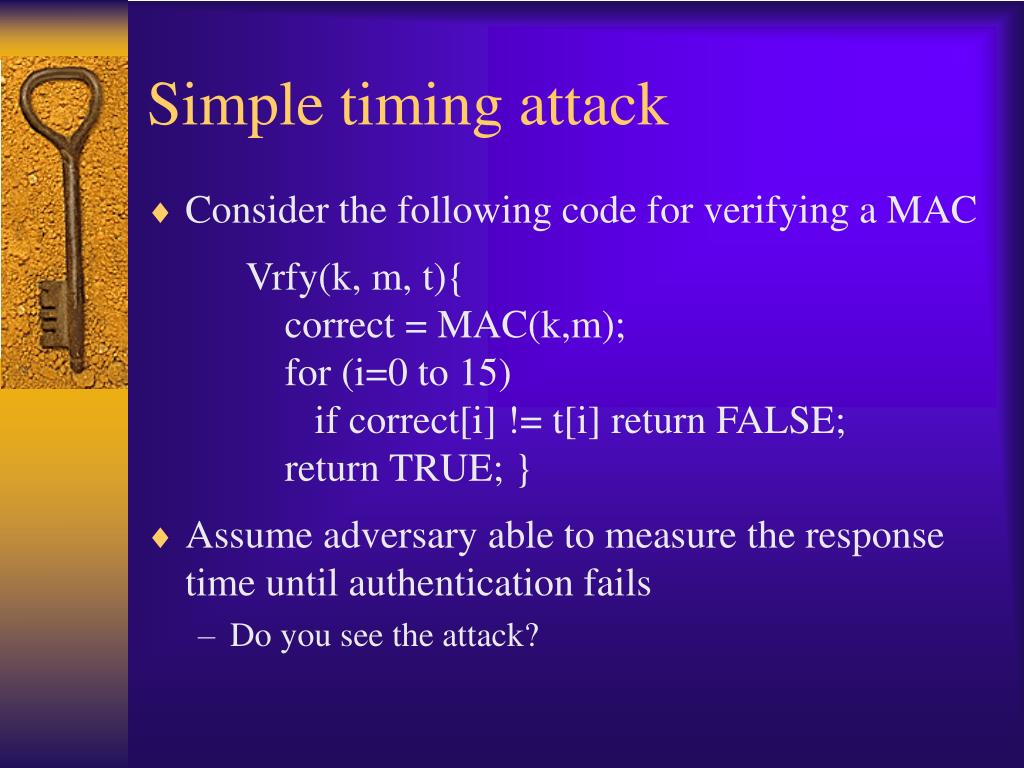 Simple timing attack

♦ Consider the following code for verifying a MAC

Vrfy(k, m, t){
correct = MAC(k,m);
for (i=0 to 15)
if correct[i] != t[i] return FALSE;
return TRUE; }

♦ Assume adversary able to measure the response time until authentication fails

– Do you see the attack?